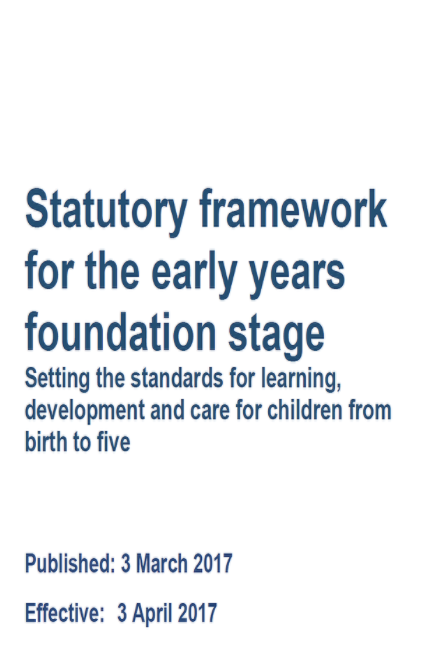 Statutory framework for the early years foundation stage

Setting the standards for learning, development and care for children from birth to five

Published: 3 March 2017

Effective: 3 April 2017